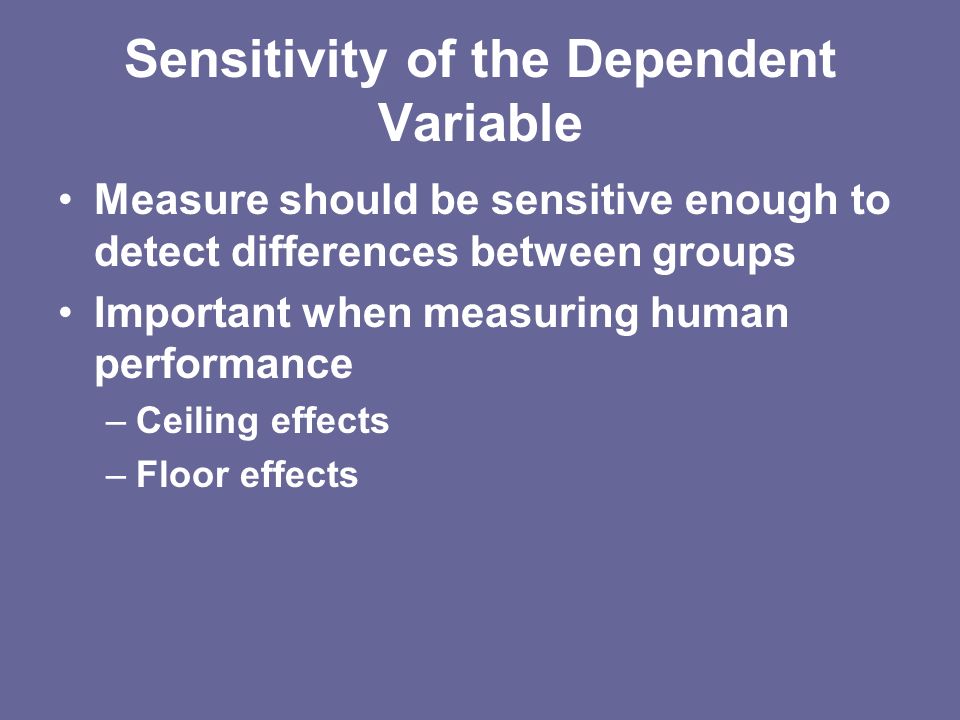 Sensitivity of the Dependent Variable

• Measure should be sensitive enough to detect differences between groups
• Important when measuring human performance
– Ceiling effects
– Floor effects